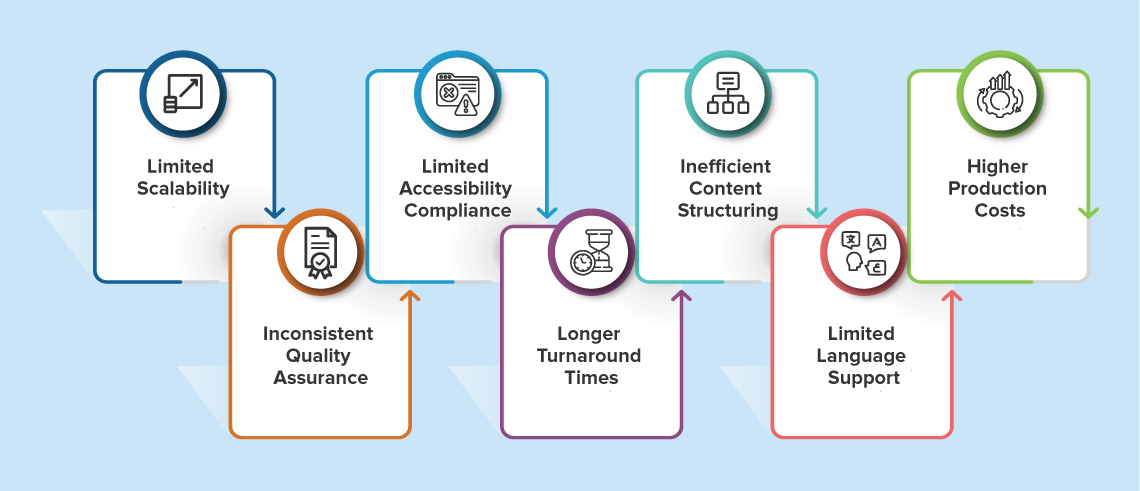 Limited Scalability

Inconsistent Quality Assurance

Limited Accessibility Compliance

Longer Turnaround Times

Inefficient Content Structuring

Limited Language Support

Higher Production Costs